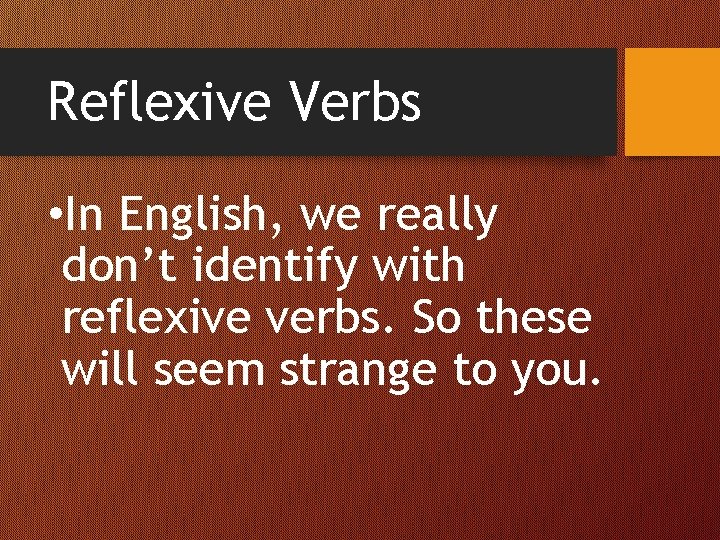 Reflexive Verbs

•In English, we really don’t identify with reflexive verbs. So these will seem strange to you.